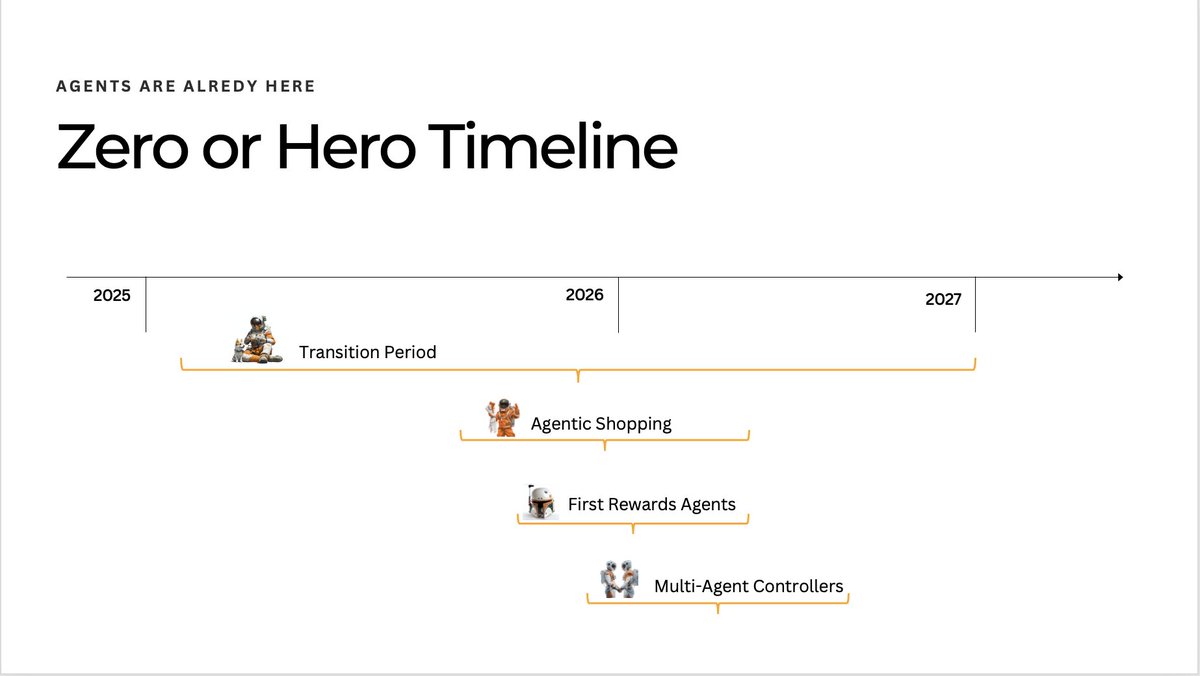 AGENTS ARE ALREDY HERE

Zero or Hero Timeline

2025

2026

2027

Transition Period

Agentic Shopping

First Rewards Agents

Multi-Agent Controllers